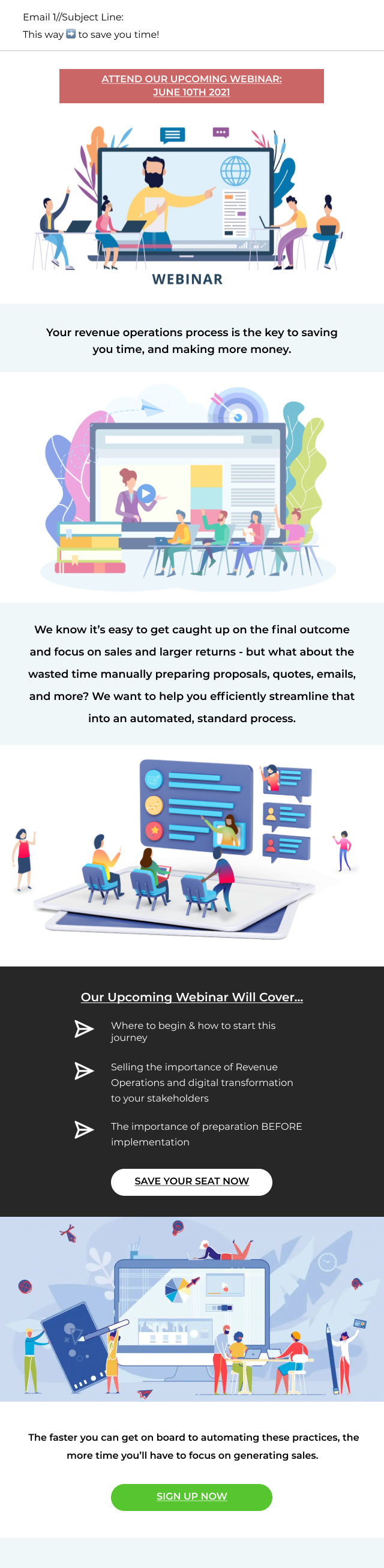 Email 1//Subject Line:
This way ➡️ to save you time!

ATTEND OUR UPCOMING WEBINAR: JUNE 10TH 2021

WEBINAR

Your revenue operations process is the key to saving you time, and making more money.

We know it's easy to get caught up on the final outcome and focus on sales and larger returns - but what about the wasted time manually preparing proposals, quotes, emails, and more? We want to help you efficiently streamline that into an automated, standard process.

Our Upcoming Webinar Will Cover...

Where to begin & how to start this journey

Selling the importance of Revenue Operations and digital transformation to your stakeholders

The importance of preparation BEFORE implementation

SAVE YOUR SEAT NOW

The faster you can get on board to automating these practices, the more time you'll have to focus on generating sales.

SIGN UP NOW